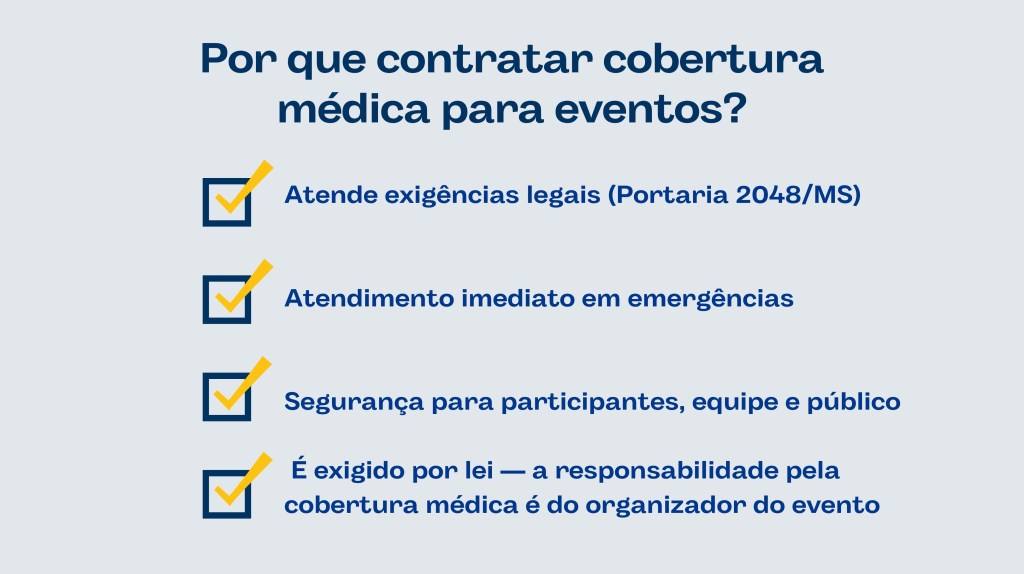 Por que contratar cobertura médica para eventos?

Atende exigências legais (Portaria 2048/MS)

Atendimento imediato em emergências

Segurança para participantes, equipe e público

É exigido por lei — a responsabilidade pela cobertura médica é do organizador do evento